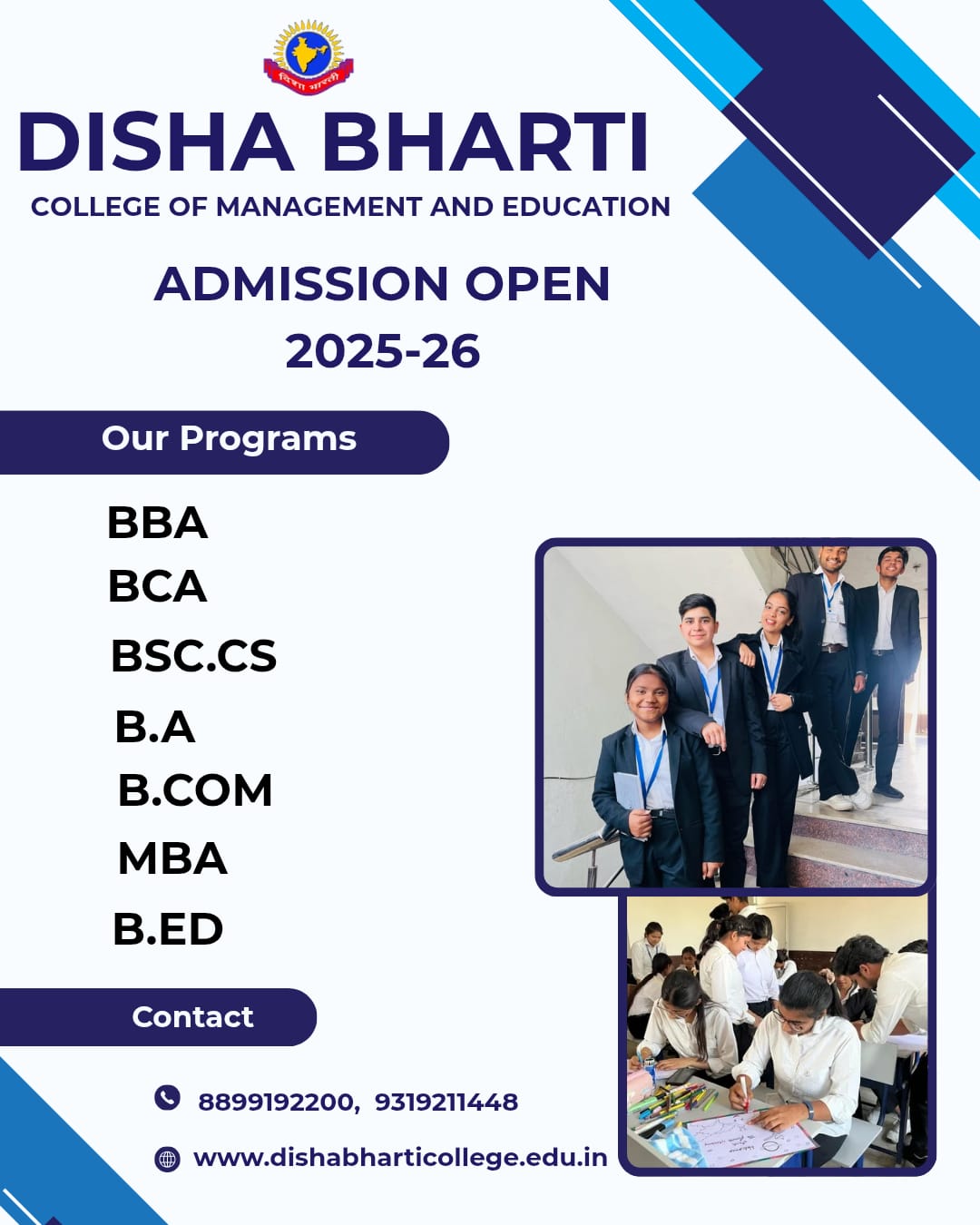 दिशा भारती

DISHA BHARTI
COLLEGE OF MANAGEMENT AND EDUCATION

ADMISSION OPEN
2025-26

Our Programs

BBA
BCA
BSC.CS
B.A
B.COM
MBA
B.ED

Contact

8899192200, 9319211448

www.dishabharticollege.edu.in